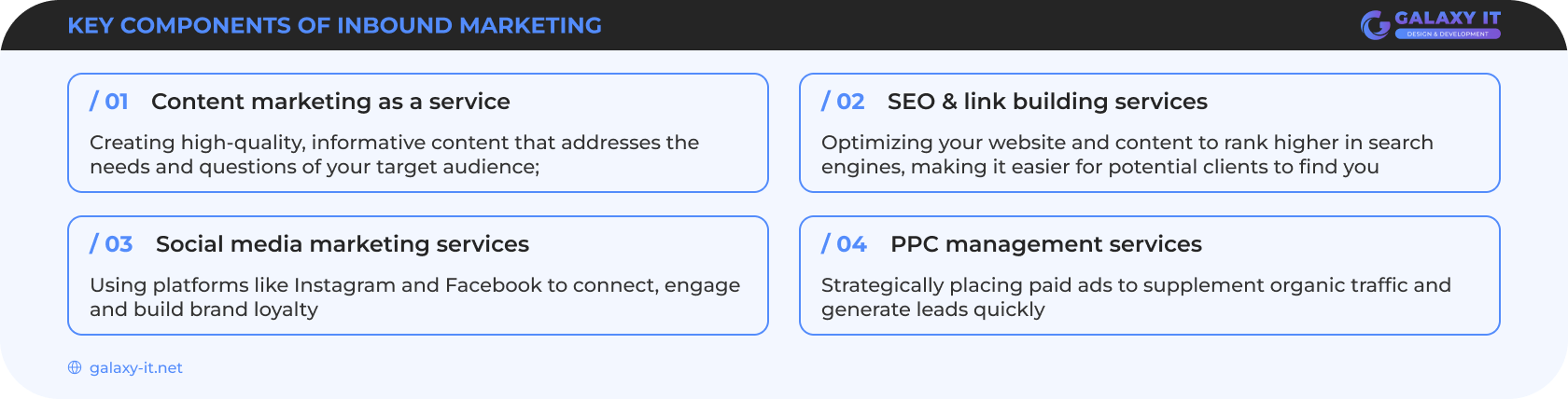 KEY COMPONENTS OF INBOUND MARKETING

GALAXY IT
DESIGN & DEVELOPMENT

/ 01 Content marketing as a service

Creating high-quality, informative content that addresses the needs and questions of your target audience;

/ 02 SEO & link building services

Optimizing your website and content to rank higher in search engines, making it easier for potential clients to find you

/ 03 Social media marketing services

Using platforms like Instagram and Facebook to connect, engage and build brand loyalty

/ 04 PPC management services

Strategically placing paid ads to supplement organic traffic and generate leads quickly

galaxy-it.net